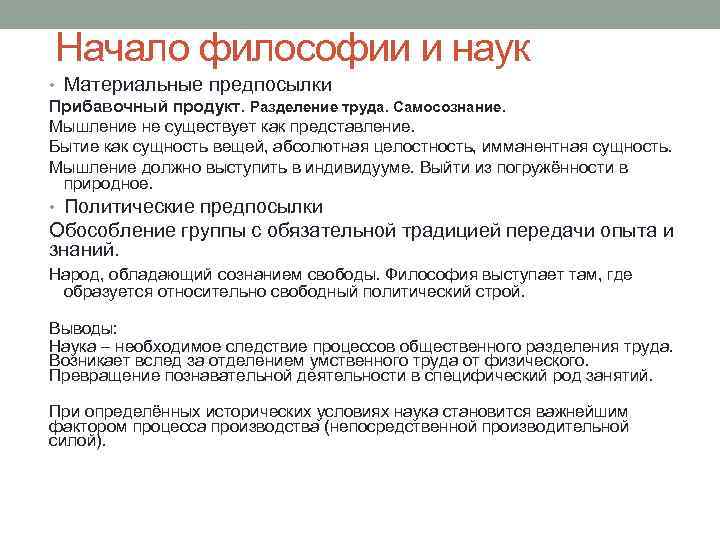 Начало философии и наук

• Материальные предпосылки

Прибавочный продукт. Разделение труда. Самосознание.

Мышление не существует как представление.

Бытие как сущность вещей, абсолютная целостность, имманентная сущность.

Мышление должно выступить в индивидууме. Выйти из погружённости в природное.

• Политические предпосылки

Обособление группы с обязательной традицией передачи опыта и знаний.

Народ, обладающий сознанием свободы. Философия выступает там, где образуется относительно свободный политический строй.

Выводы:
Наука – необходимое следствие процессов общественного разделения труда. Возникает вслед за отделением умственного труда от физического. Превращение познавательной деятельности в специфический род занятий.

При определённых исторических условиях наука становится важнейшим фактором процесса производства (непосредственной производительной силой).